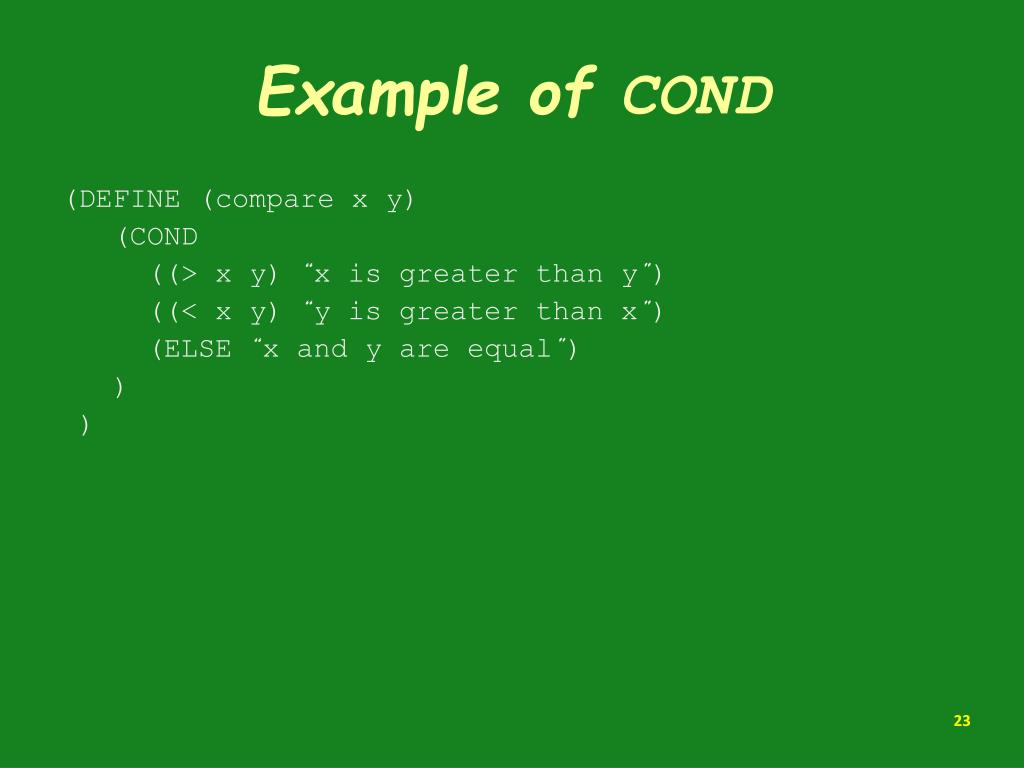 Example of COND

(DEFINE (compare x y)
 (COND
  ((> x y) "x is greater than y")
  ((< x y) "y is greater than x")
  (ELSE "x and y are equal")
 )
)

23